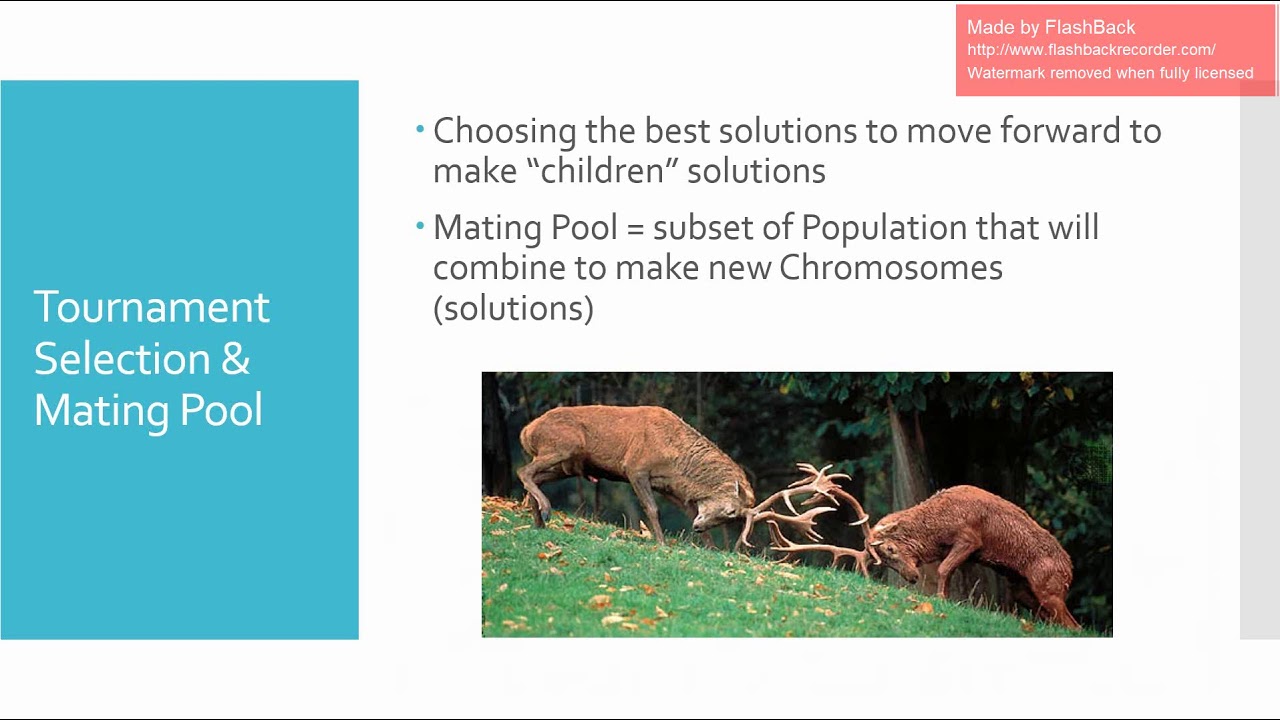 Made by FlashBack
http://www.flashbackrecorder.com/
Watermark removed when fully licensed

Tournament Selection & Mating Pool

• Choosing the best solutions to move forward to make “children” solutions

• Mating Pool = subset of Population that will combine to make new Chromosomes (solutions)